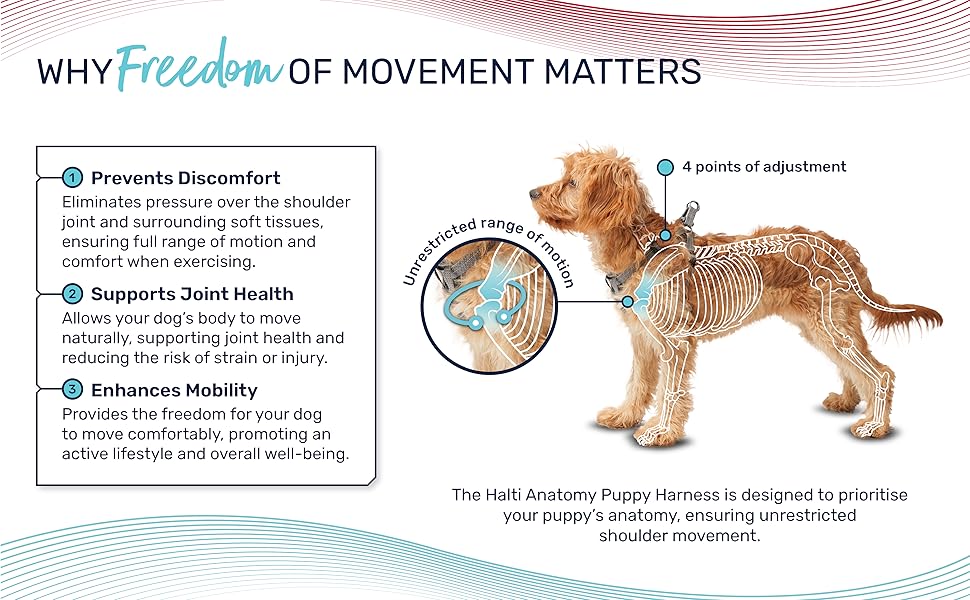 WHY Freedom OF MOVEMENT MATTERS

1 Prevents Discomfort
Eliminates pressure over the shoulder joint and surrounding soft tissues, ensuring full range of motion and comfort when exercising.

2 Supports Joint Health
Allows your dog's body to move naturally, supporting joint health and reducing the risk of strain or injury.

3 Enhances Mobility
Provides the freedom for your dog to move comfortably, promoting an active lifestyle and overall well-being.

4 points of adjustment

Unrestricted range of motion

The Halti Anatomy Puppy Harness is designed to prioritise your puppy's anatomy, ensuring unrestricted shoulder movement.